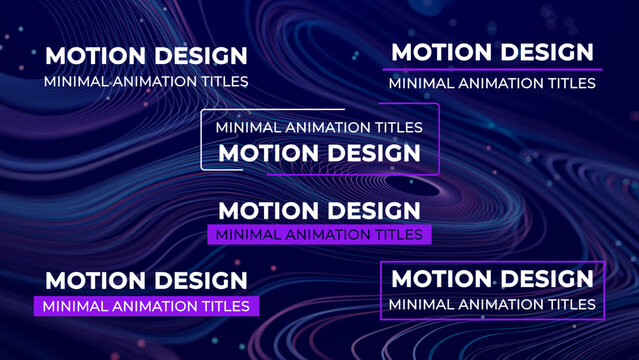 MOTION DESIGN
MINIMAL ANIMATION TITLES

MOTION DESIGN
MINIMAL ANIMATION TITLES

MINIMAL ANIMATION TITLES
MOTION DESIGN

MOTION DESIGN
MINIMAL ANIMATION TITLES

MOTION DESIGN
MINIMAL ANIMATION TITLES

MOTION DESIGN
MINIMAL ANIMATION TITLES